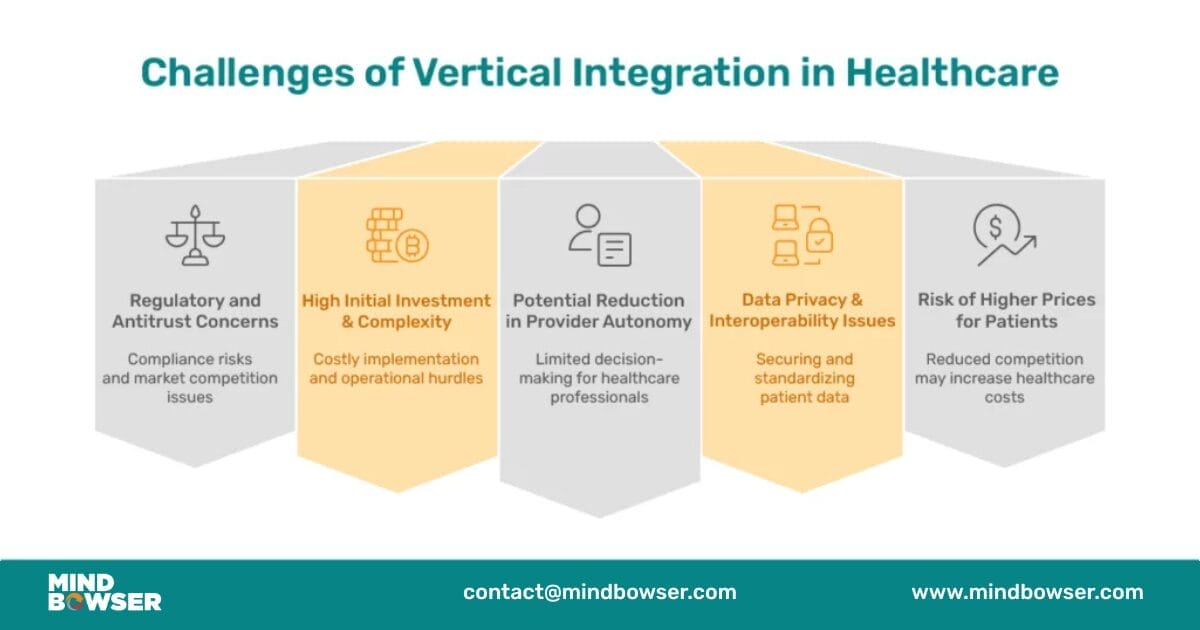 Challenges of Vertical Integration in Healthcare

Regulatory and Antitrust Concerns

Compliance risks and market competition issues

High Initial Investment & Complexity

Costly implementation and operational hurdles

Potential Reduction in Provider Autonomy

Limited decision-making for healthcare professionals

Data Privacy & Interoperability Issues

Securing and standardizing patient data

Risk of Higher Prices for Patients

Reduced competition may increase healthcare costs

MIND BOWSER

contact@mindbowser.com

www.mindbowser.com